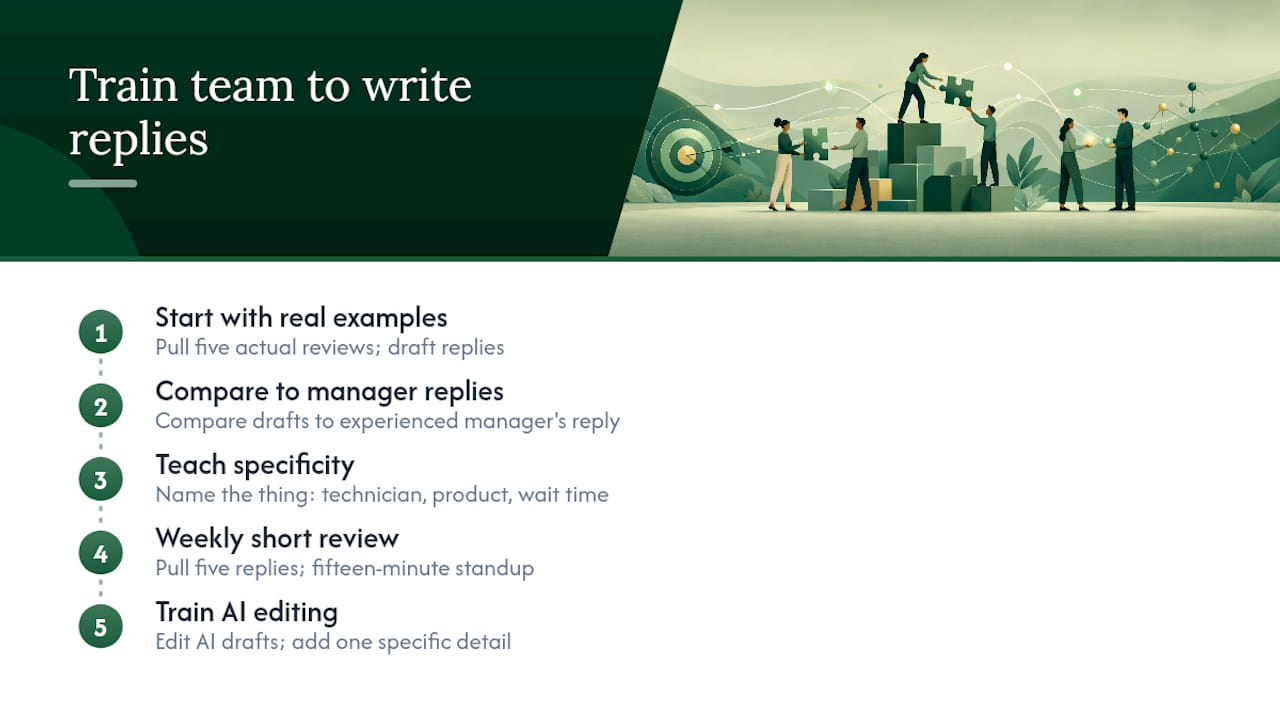 Train team to write replies

1
Start with real examples
Pull five actual reviews; draft replies

2
Compare to manager replies
Compare drafts to experienced manager's reply

3
Teach specificity
Name the thing: technician, product, wait time

4
Weekly short review
Pull five replies; fifteen-minute standup

5
Train AI editing
Edit AI drafts; add one specific detail